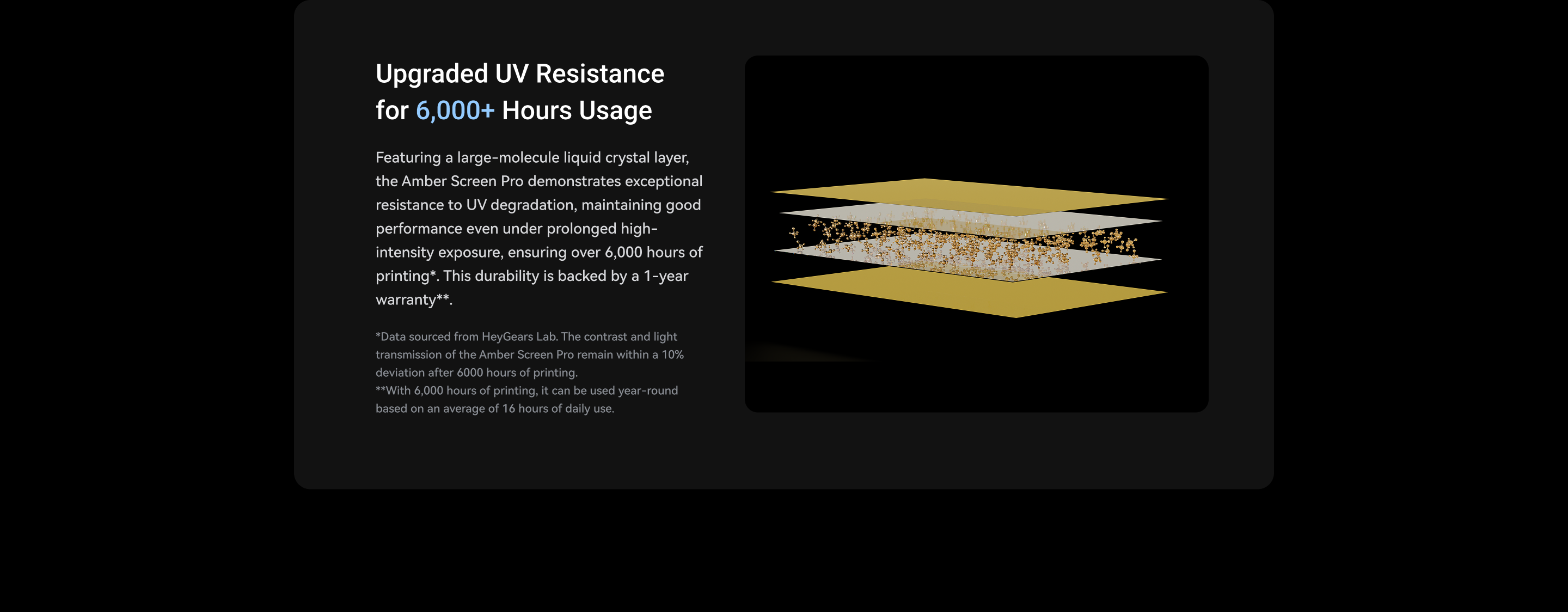 Upgraded UV Resistance for 6,000+ Hours Usage

Featuring a large-molecule liquid crystal layer, the Amber Screen Pro demonstrates exceptional resistance to UV degradation, maintaining good performance even under prolonged high-intensity exposure, ensuring over 6,000 hours of printing*. This durability is backed by a 1-year warranty**.

*Data sourced from HeyGears Lab. The contrast and light transmission of the Amber Screen Pro remain within a 10% deviation after 6000 hours of printing.
**With 6,000 hours of printing, it can be used year-round based on an average of 16 hours of daily use.